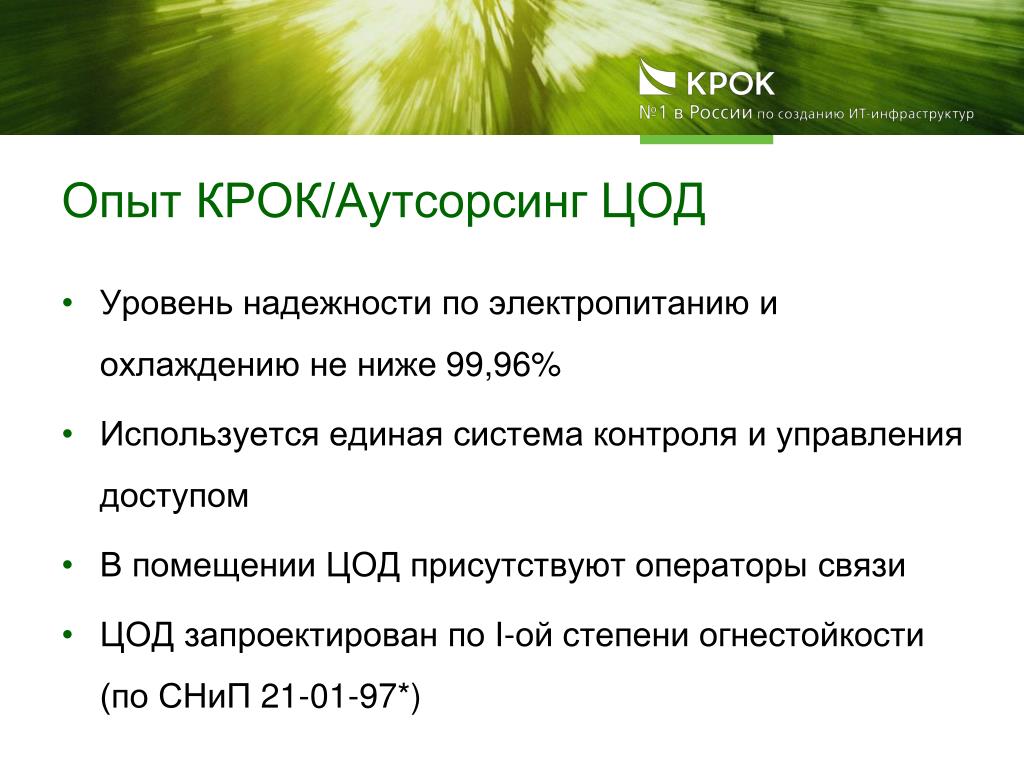 КРОК
№1 в России по созданию ИТ-инфраструктур

Опыт КРОК/Аутсорсинг ЦОД

• Уровень надежности по электропитанию и охлаждению не ниже 99,96%
• Используется единая система контроля и управления доступом
• В помещении ЦОД присутствуют операторы связи
• ЦОД запроектирован по I-ой степени огнестойкости (по СНиП 21-01-97*)